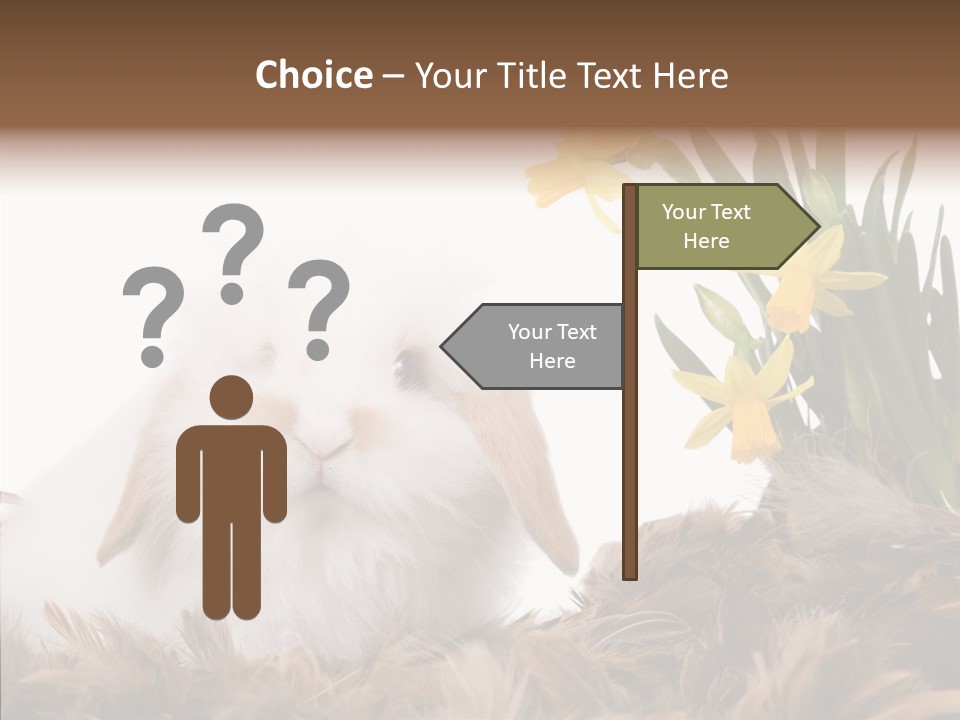 Choice – Your Title Text Here

? ? ?

Your Text Here

Your Text Here